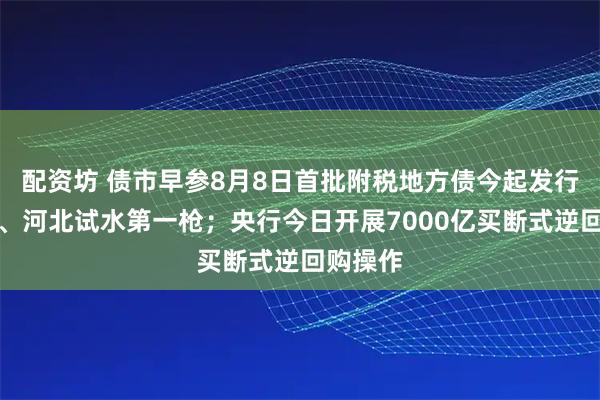 配资坊 债市早参8月8日首批附税地方债今起发行
、河北试水第一枪；央行今日开展7000亿买断式逆回
买断式逆回购操作